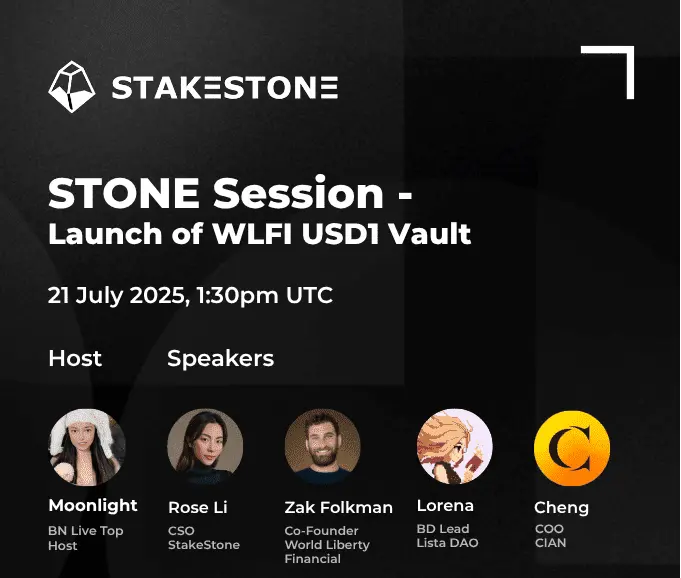 STAKESTONE

STONE Session - Launch of WLFI USD1 Vault

21 July 2025, 1:30pm UTC

Host

Speakers

Moonlight
BN Live Top Host

Rose Li
CSO
StakeStone

Zak Folkman
Co-Founder
World Liberty Financial

Lorena
BD Lead
Lista DAO

Cheng
COO
CIAN